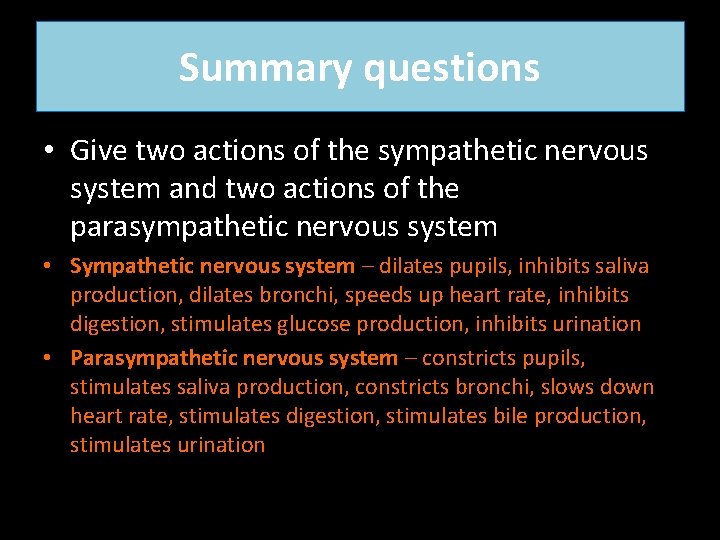 Summary questions

• Give two actions of the sympathetic nervous system and two actions of the parasympathetic nervous system

• Sympathetic nervous system – dilates pupils, inhibits saliva production, dilates bronchi, speeds up heart rate, inhibits digestion, stimulates glucose production, inhibits urination

• Parasympathetic nervous system – constricts pupils, stimulates saliva production, constricts bronchi, slows down heart rate, stimulates digestion, stimulates bile production, stimulates urination